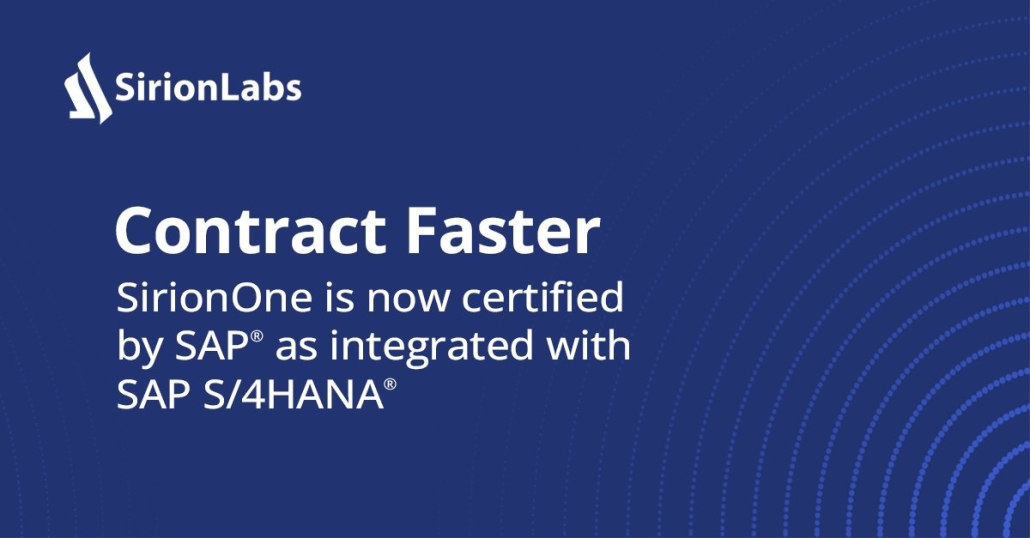 SirionLabs

Contract Faster

SirionOne is now certified by SAP® as integrated with SAP S/4HANA®